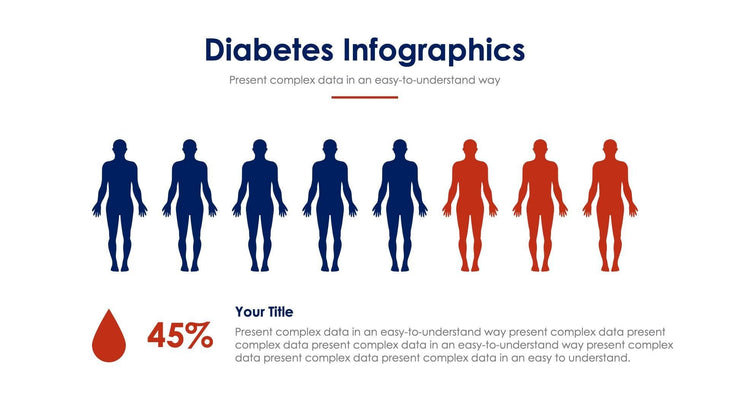 Diabetes Infographics

Present complex data in an easy-to-understand way

45%

Your Title

Present complex data in an easy-to-understand way present complex data present complex data present complex data in an easy-to-understand way present complex data present complex data present complex data in an easy to understand.